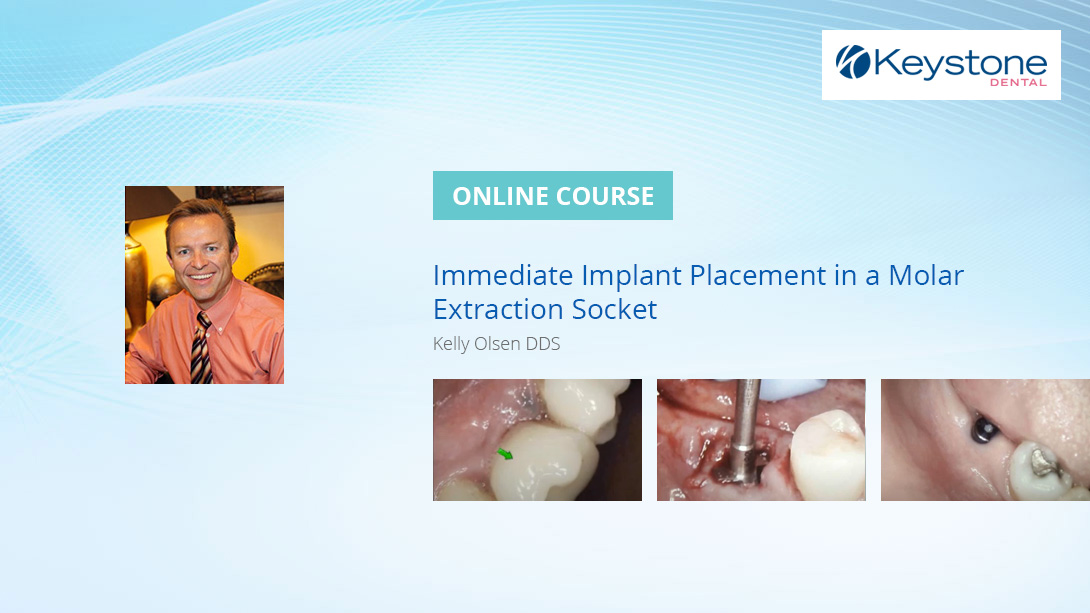 Keystone
DENTAL

ONLINE COURSE

Immediate Implant Placement in a Molar Extraction Socket

Kelly Olsen DDS